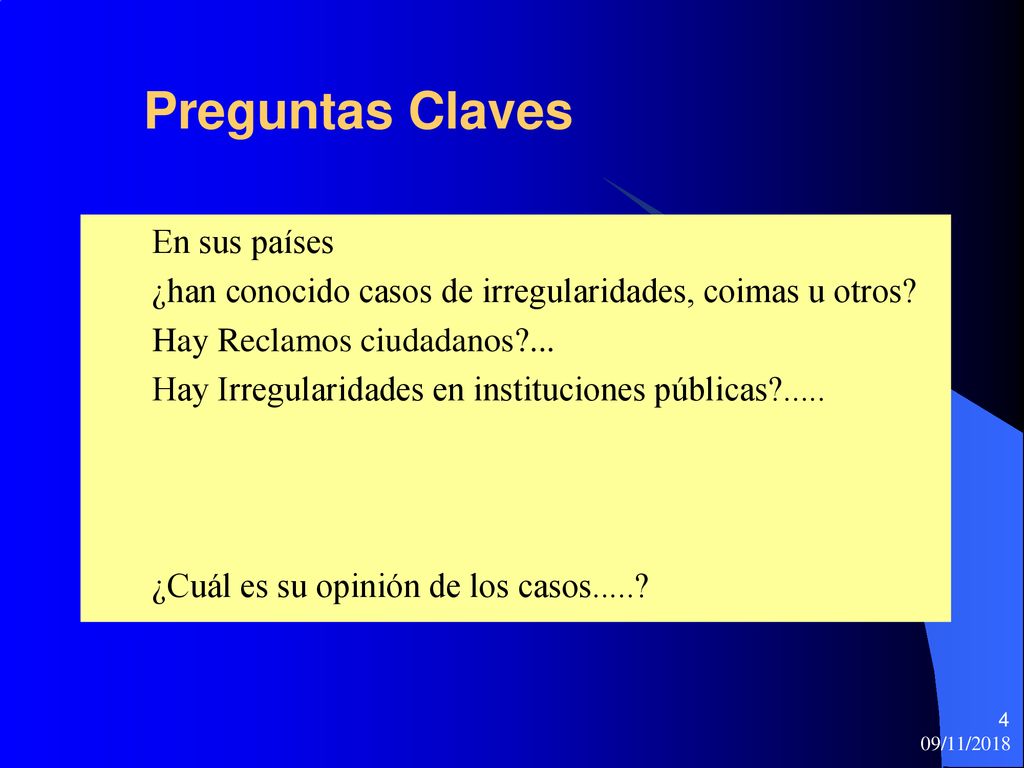 Preguntas Claves

En sus países
¿han conocido casos de irregularidades, coimas u otros?
Hay Reclamos ciudadanos?...
Hay Irregularidades en instituciones públicas?.....

¿Cuál es su opinión de los casos.....?

4
09/11/2018